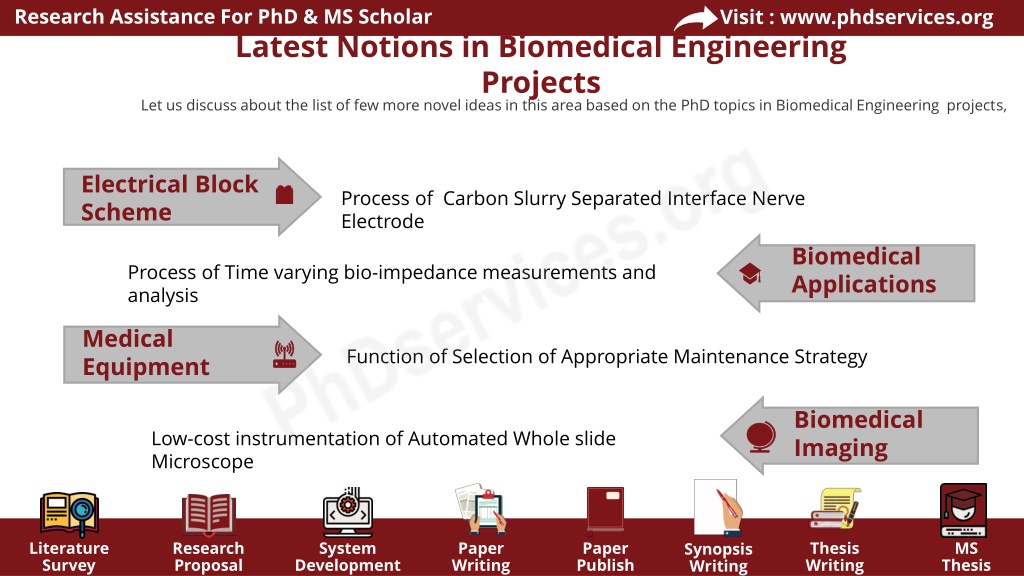 Research Assistance For PhD & MS Scholar

Visit : www.phdservices.org

Latest Notions in Biomedical Engineering Projects

Let us discuss about the list of few more novel ideas in this area based on the PhD topics in Biomedical Engineering projects,

Electrical Block Scheme

Process of Carbon Slurry Separated Interface Nerve Electrode

Biomedical Applications

Process of Time varying bio-impedance measurements and analysis

Medical Equipment

Function of Selection of Appropriate Maintenance Strategy

Biomedical Imaging

Low-cost instrumentation of Automated Whole slide Microscope

PhDservices.org

Literature Survey

Research Proposal

System Development

Paper Writing

Paper Publish

Synopsis Writing

Thesis Writing

MS Thesis